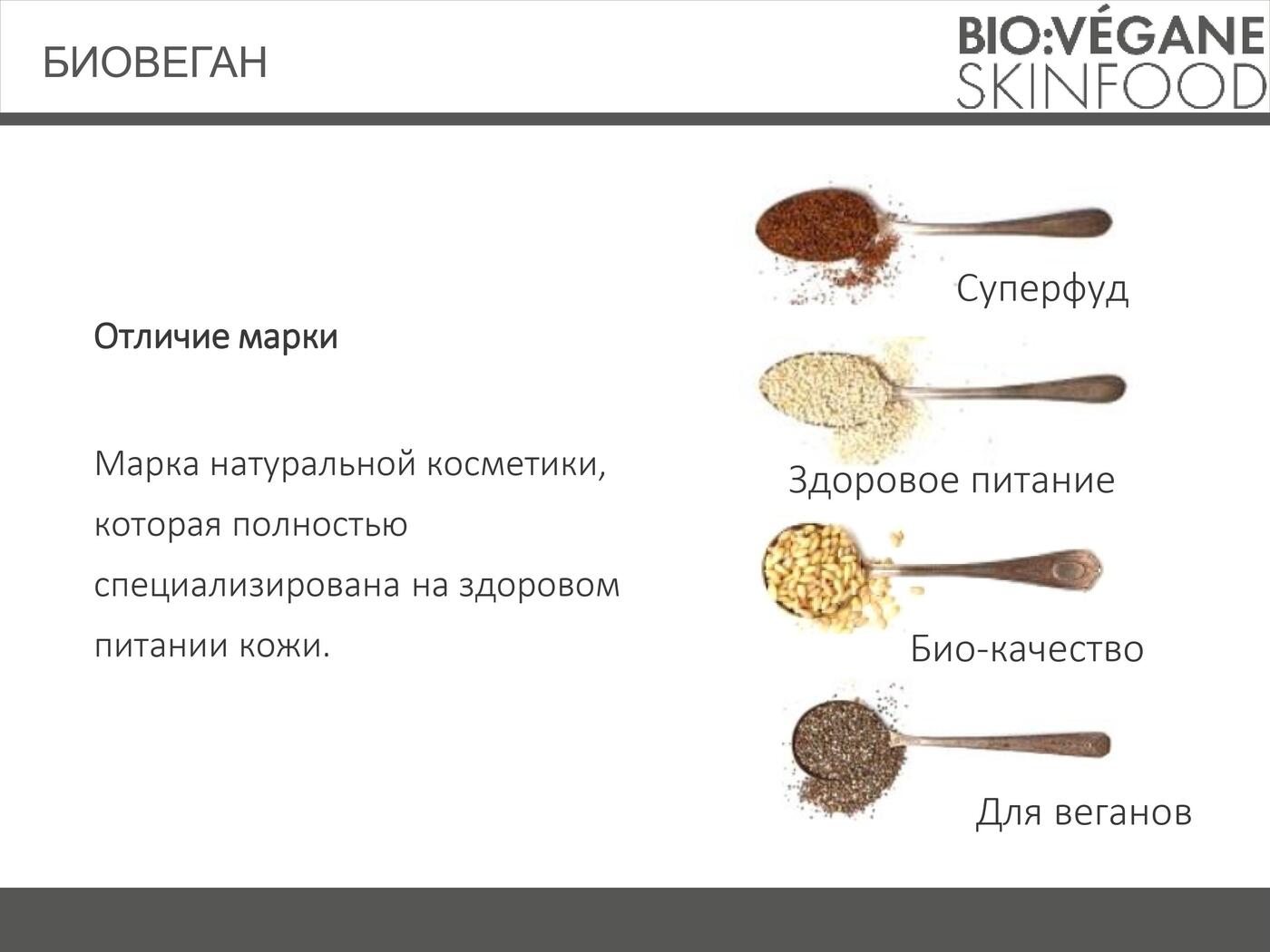 БИОВЕГАН

BIO:VÉGANE
SKINFOOD

Отличие марки

Марка натуральной косметики, которая полностью специализирована на здоровом питании кожи.

Суперфуд

Здоровое питание

Био-качество

Для веганов